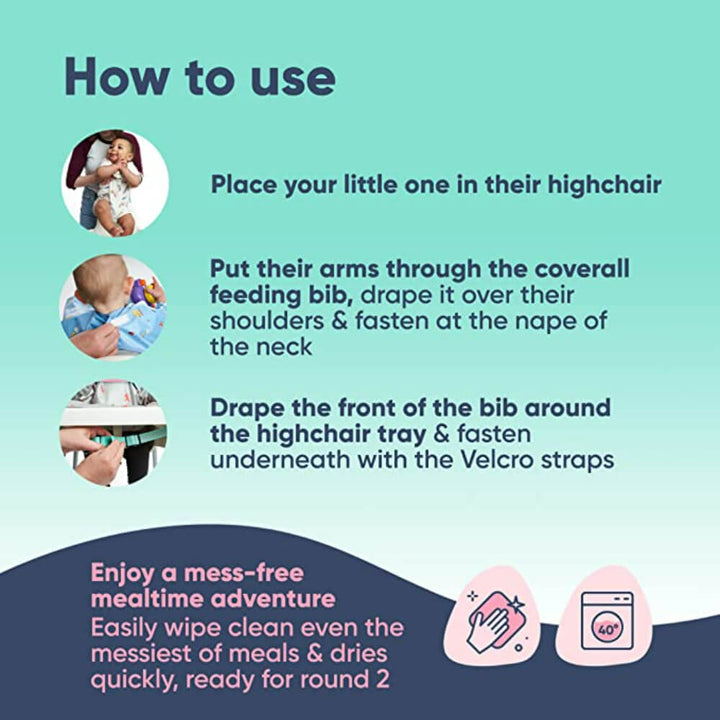 How to use

Place your little one in their highchair

Put their arms through the coverall feeding bib, drape it over their shoulders & fasten at the nape of the neck

Drape the front of the bib around the highchair tray & fasten underneath with the Velcro straps

Enjoy a mess-free mealtime adventure
Easily wipe clean even the messiest of meals & dries quickly, ready for round 2

40°